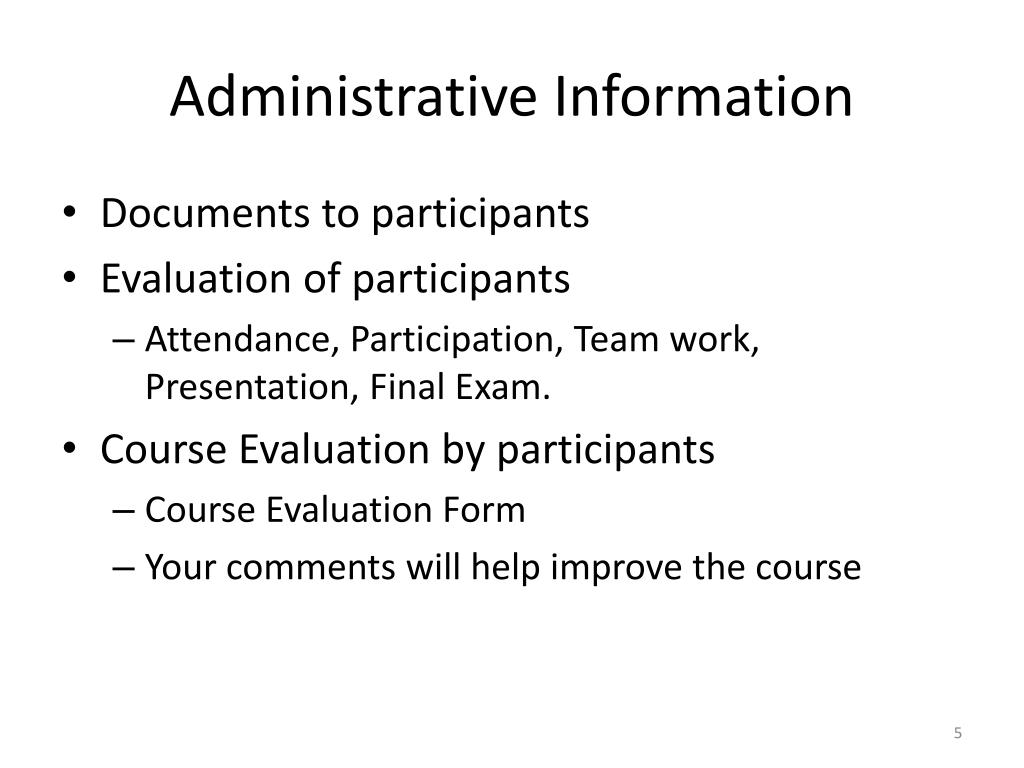 Administrative Information

• Documents to participants
• Evaluation of participants
– Attendance, Participation, Team work, Presentation, Final Exam.
• Course Evaluation by participants
– Course Evaluation Form
– Your comments will help improve the course

5